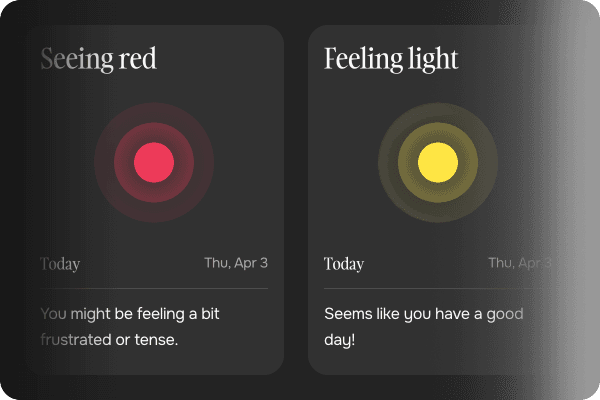 Seeing red

Today

Thu, Apr 3

You might be feeling a bit frustrated or tense.

Feeling light

Today

Thu, Apr 3

Seems like you have a good day!